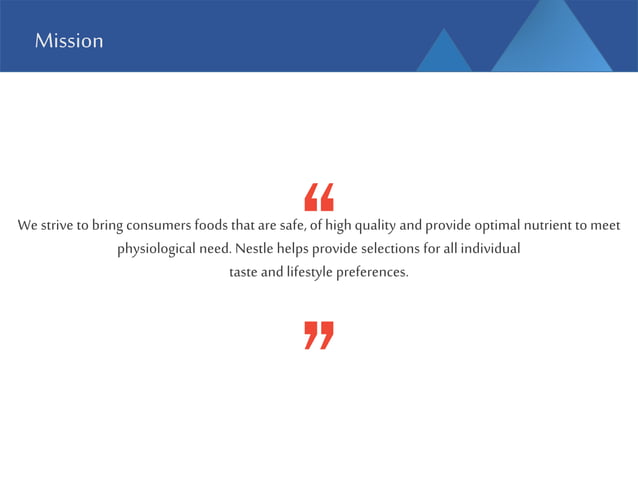 Mission

“

We strive to bring consumers foods that are safe, of high quality and provide optimal nutrient to meet physiological need. Nestle helps provide selections for all individual taste and lifestyle preferences.

”